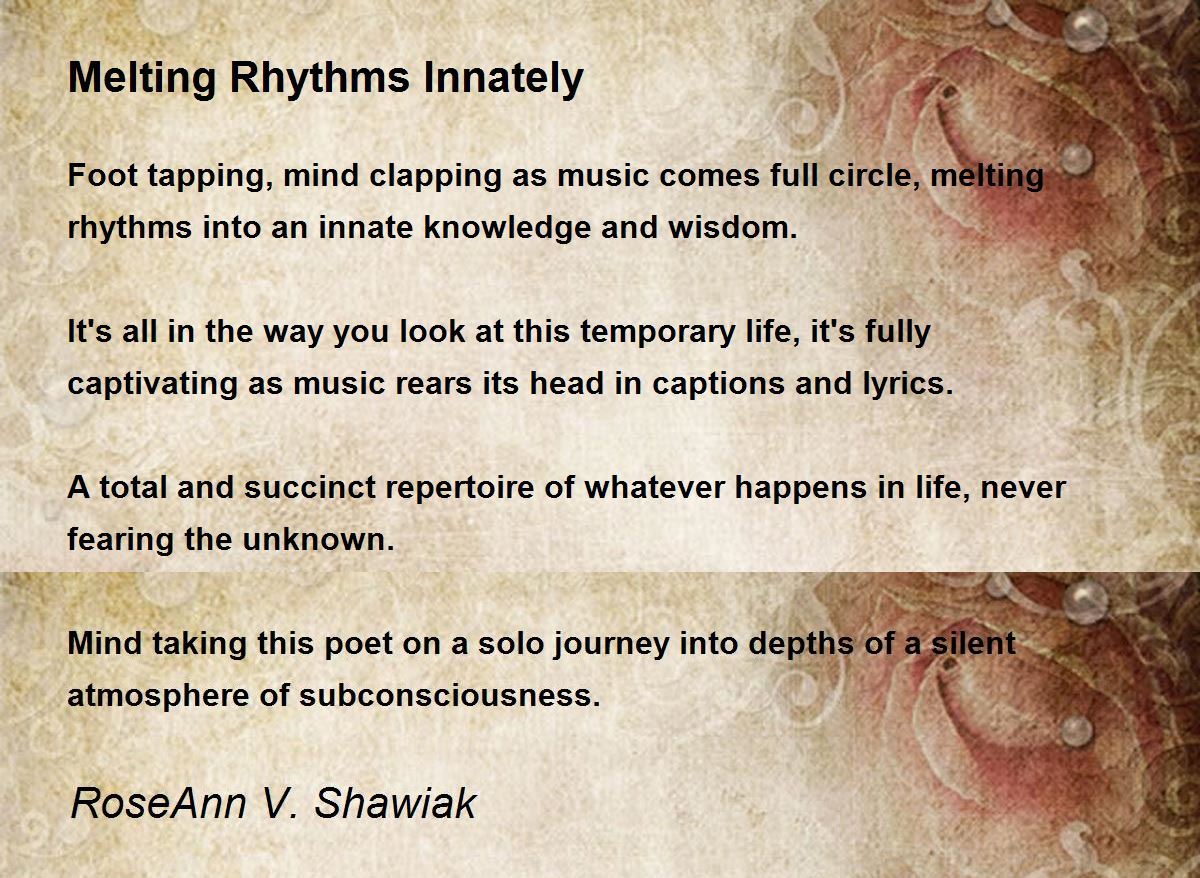 Melting Rhythms Innately

Foot tapping, mind clapping as music comes full circle, melting rhythms into an innate knowledge and wisdom.

It's all in the way you look at this temporary life, it's fully captivating as music rears its head in captions and lyrics.

A total and succinct repertoire of whatever happens in life, never fearing the unknown.

Mind taking this poet on a solo journey into depths of a silent atmosphere of subconsciousness.

RoseAnn V. Shawiak